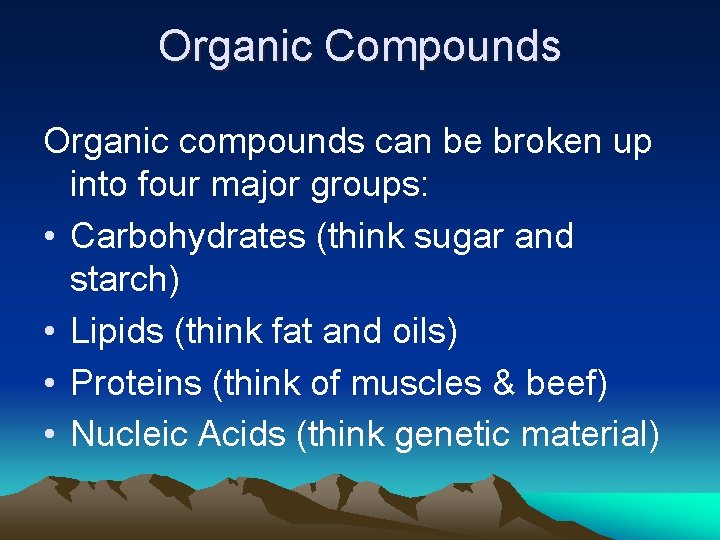 Organic Compounds

Organic compounds can be broken up into four major groups:

• Carbohydrates (think sugar and starch)
• Lipids (think fat and oils)
• Proteins (think of muscles & beef)
• Nucleic Acids (think genetic material)